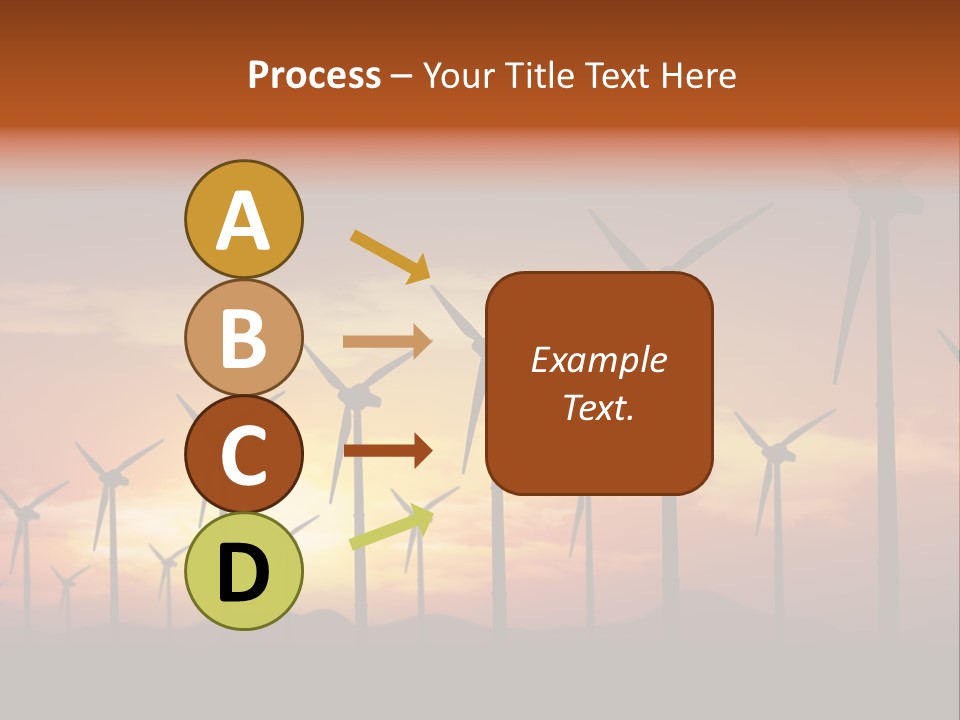 Process – Your Title Text Here

A

B

C

D

Example Text.